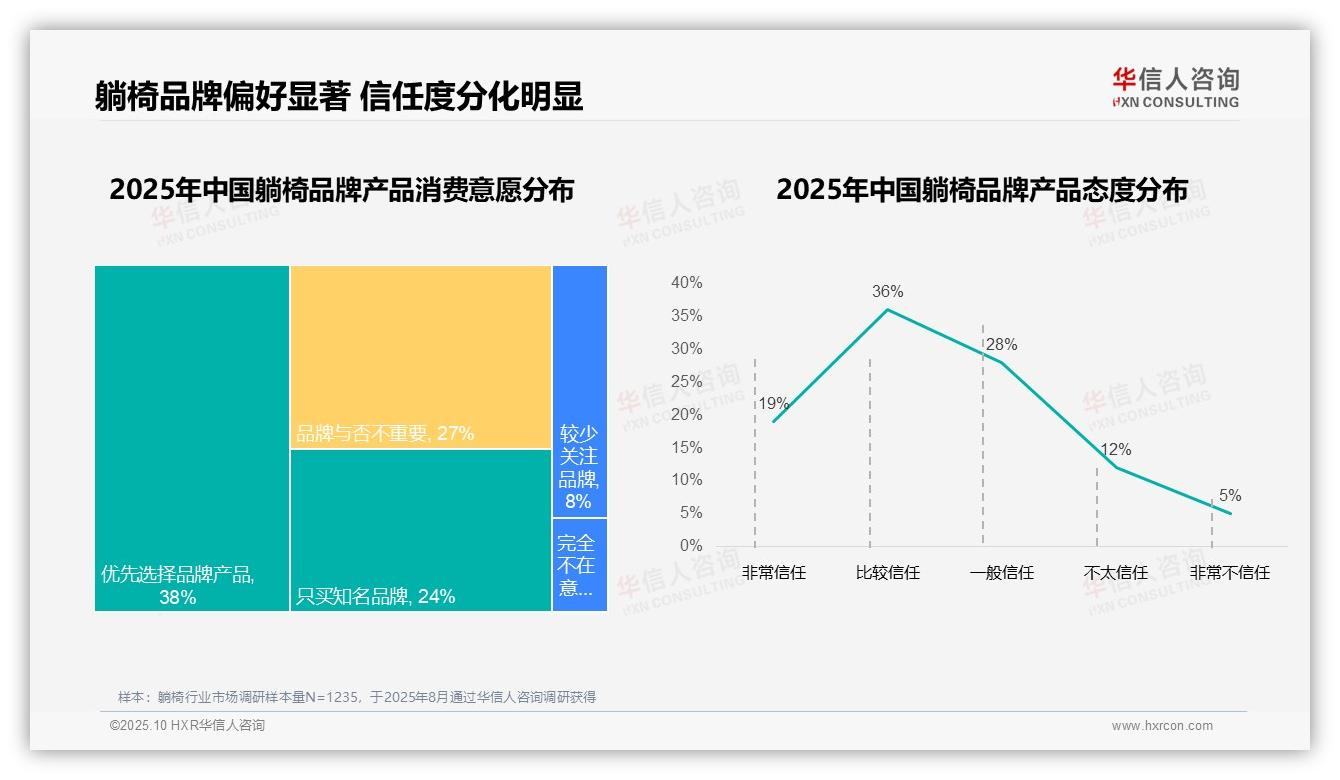 躺椅品牌偏好显著 信任度分化明显

华信人咨询
HXN CONSULTING

2025年中国躺椅品牌产品消费意愿分布

优先选择品牌产品, 38%

品牌与否不重要, 27%

只买知名品牌, 24%

较少关注品牌, 8%

完全不在意...

2025年中国躺椅品牌产品态度分布

40%
35%
30%
25%
20%
15%
10%
5%
0%

19%
36%
28%
12%
5%

非常信任
比较信任
一般信任
不太信任
非常不信任

样本：躺椅行业市场调研样本量N=1235，于2025年8月通过华信人咨询调研获得

©2025.10 HXR华信人咨询

www.hxrcon.com